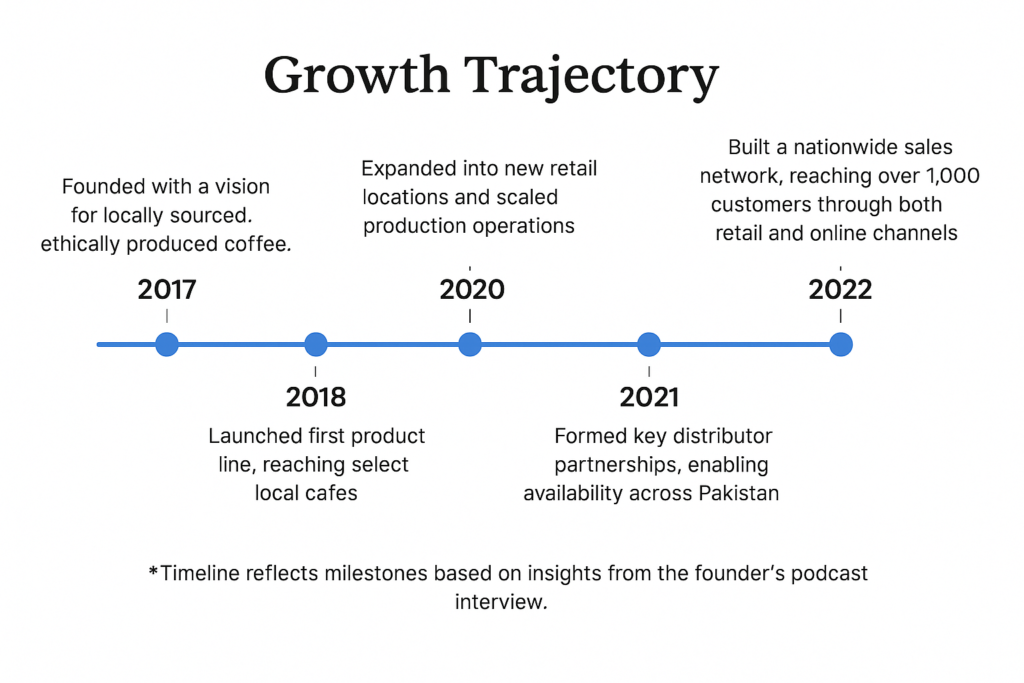 Growth Trajectory

Founded with a vision for locally sourced. ethically produced coffee.

2017

2018

Launched first product line, reaching select local cafes

Expanded into new retail locations and scaled production operations

2020

2021

Formed key distributor partnerships, enabling availability across Pakistan

Built a nationwide sales network, reaching over 1,000 customers through both retail and online channels

2022

*Timeline reflects milestones based on insights from the founder's podcast interview.